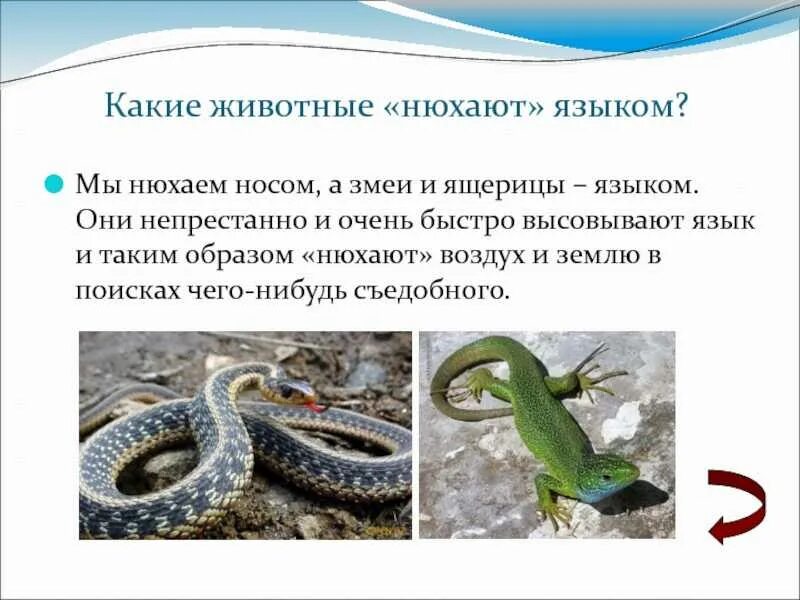 Какие животные «нюхают» языком?

Мы нюхаем носом, а змеи и ящерицы – языком. Они непрестанно и очень быстро высовывают язык и таким образом «нюхают» воздух и землю в поисках чего-нибудь съедобного.